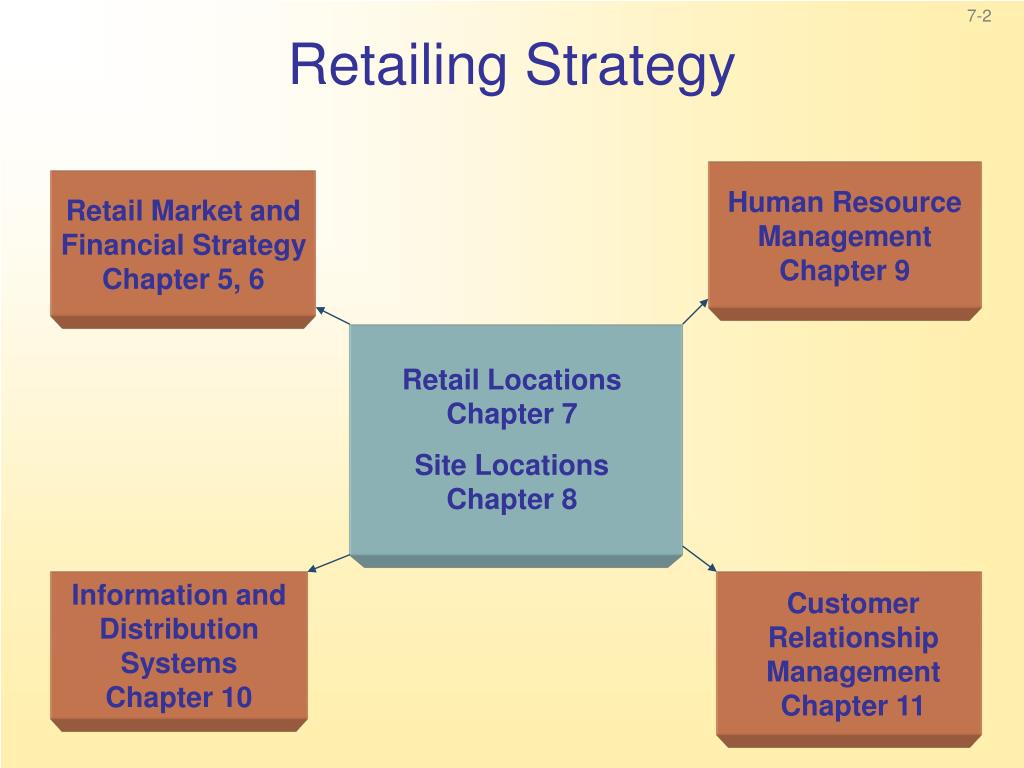 7-2

Retailing Strategy

Retail Market and Financial Strategy Chapter 5, 6

Human Resource Management Chapter 9

Retail Locations Chapter 7

Site Locations Chapter 8

Information and Distribution Systems Chapter 10

Customer Relationship Management Chapter 11